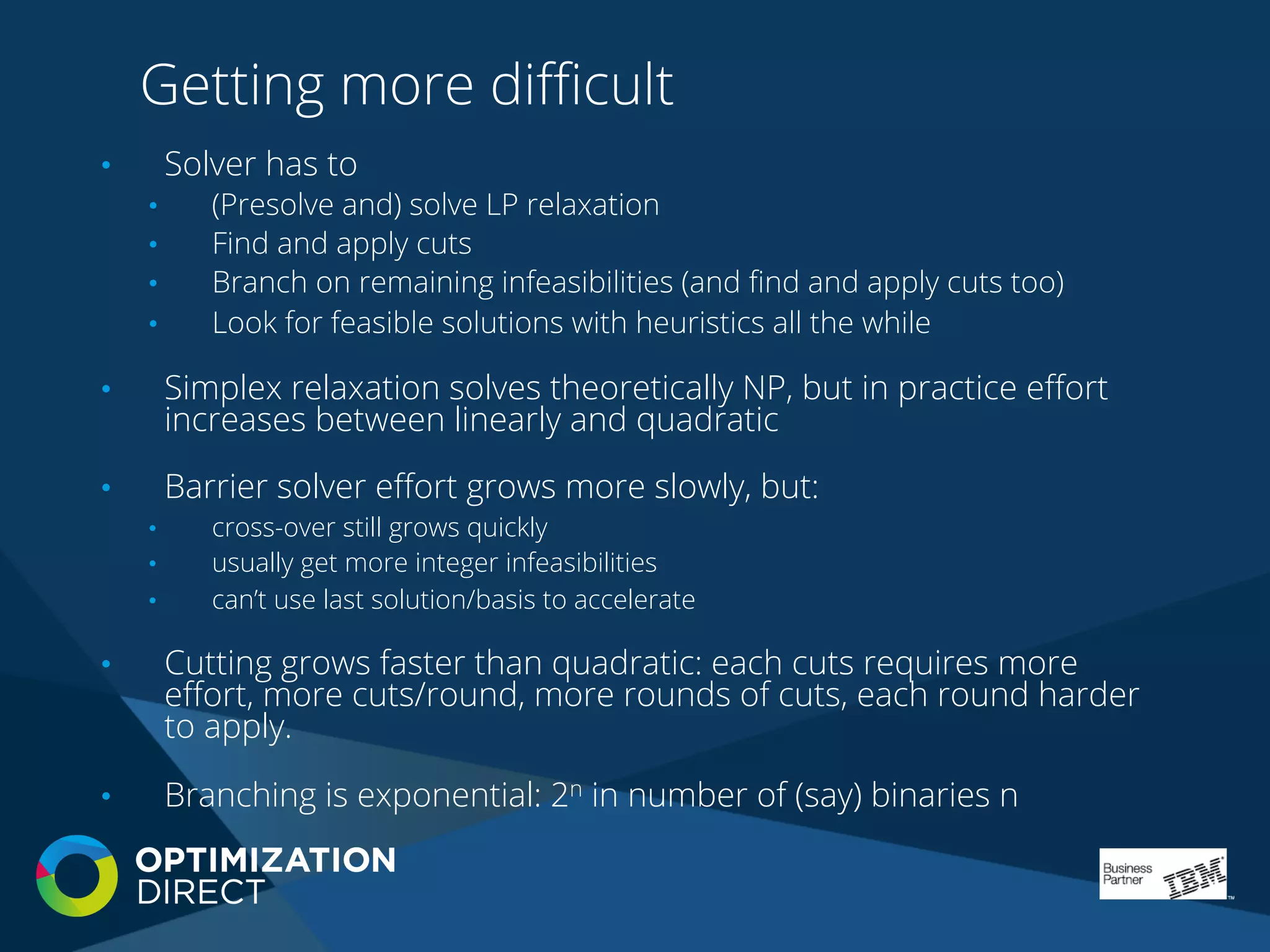 Getting more difficult

• Solver has to
  • (Presolve and) solve LP relaxation
  • Find and apply cuts
  • Branch on remaining infeasibilities (and find and apply cuts too)
  • Look for feasible solutions with heuristics all the while

• Simplex relaxation solves theoretically NP, but in practice effort increases between linearly and quadratic

• Barrier solver effort grows more slowly, but:
  • cross-over still grows quickly
  • usually get more integer infeasibilities
  • can't use last solution/basis to accelerate

• Cutting grows faster than quadratic: each cuts requires more effort, more cuts/round, more rounds of cuts, each round harder to apply.

• Branching is exponential: $2^n$ in number of (say) binaries n

OPTIMIZATION DIRECT

Business Partner IBM